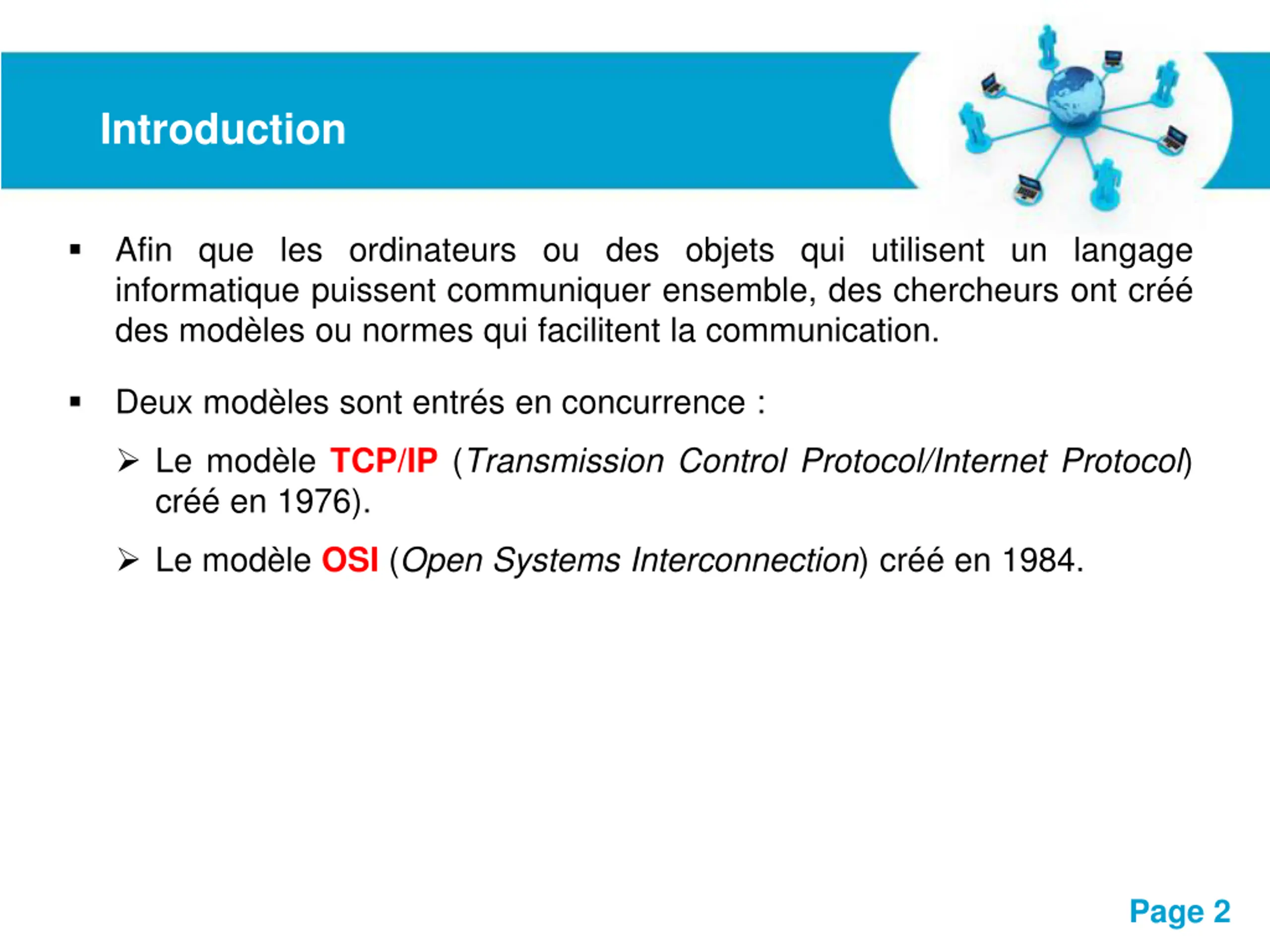 Introduction

▪ Afin que les ordinateurs ou des objets qui utilisent un langage informatique puissent communiquer ensemble, des chercheurs ont créé des modèles ou normes qui facilitent la communication.

▪ Deux modèles sont entrés en concurrence :

➢ Le modèle TCP/IP (Transmission Control Protocol/Internet Protocol) créé en 1976).

➢ Le modèle OSI (Open Systems Interconnection) créé en 1984.

Page 2